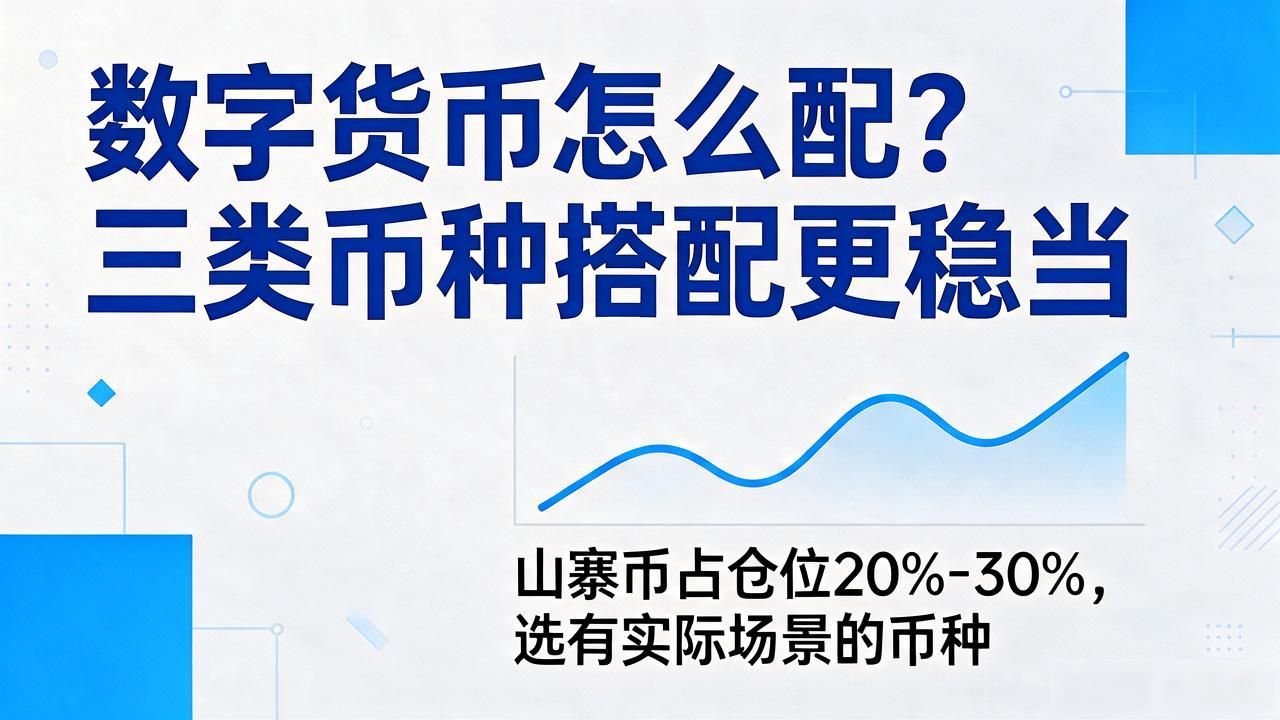 数字货币怎么配？
三类币种搭配更稳当

山寨币占仓位20%-30%，
选有实际场景的币种